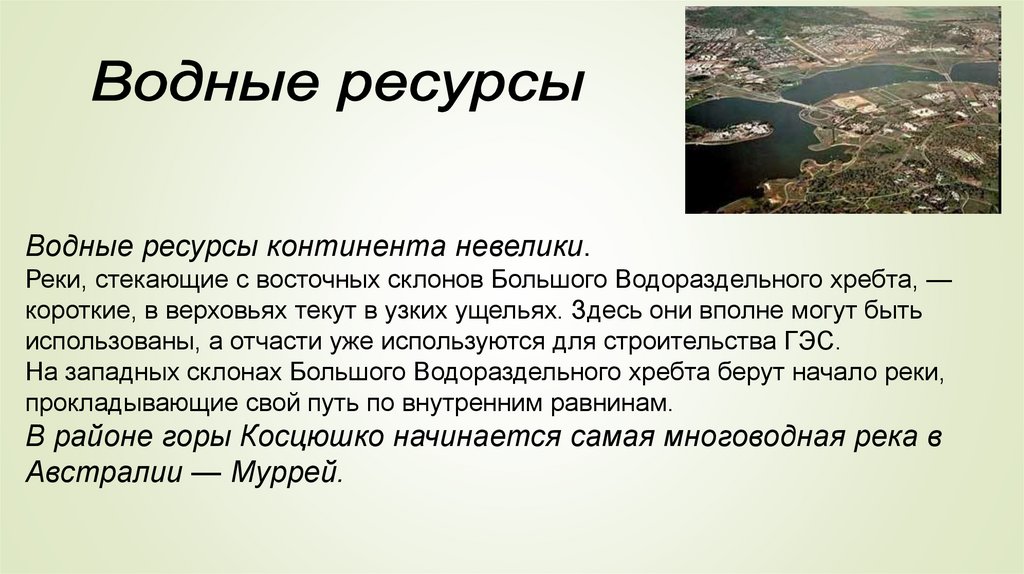 Водные ресурсы

Водные ресурсы континента невелики.
Реки, стекающие с восточных склонов Большого Водораздельного хребта, — короткие, в верховьях текут в узких ущельях. Здесь они вполне могут быть использованы, а отчасти уже используются для строительства ГЭС.
На западных склонах Большого Водораздельного хребта берут начало реки, прокладывающие свой путь по внутренним равнинам.
В районе горы Косцюшко начинается самая многоводная река в Австралии — Муррей.